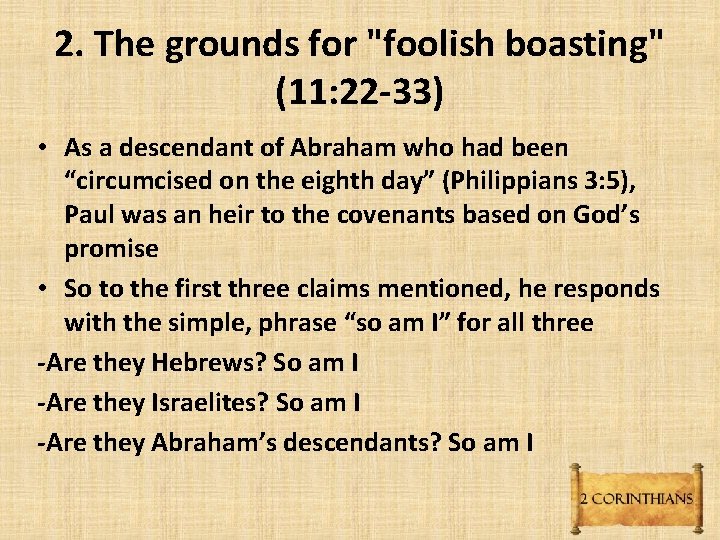 2. The grounds for "foolish boasting" (11:22-33)

• As a descendant of Abraham who had been “circumcised on the eighth day” (Philippians 3:5), Paul was an heir to the covenants based on God’s promise

• So to the first three claims mentioned, he responds with the simple, phrase “so am I” for all three

-Are they Hebrews? So am I

-Are they Israelites? So am I

-Are they Abraham’s descendants? So am I

2 CORINTHIANS